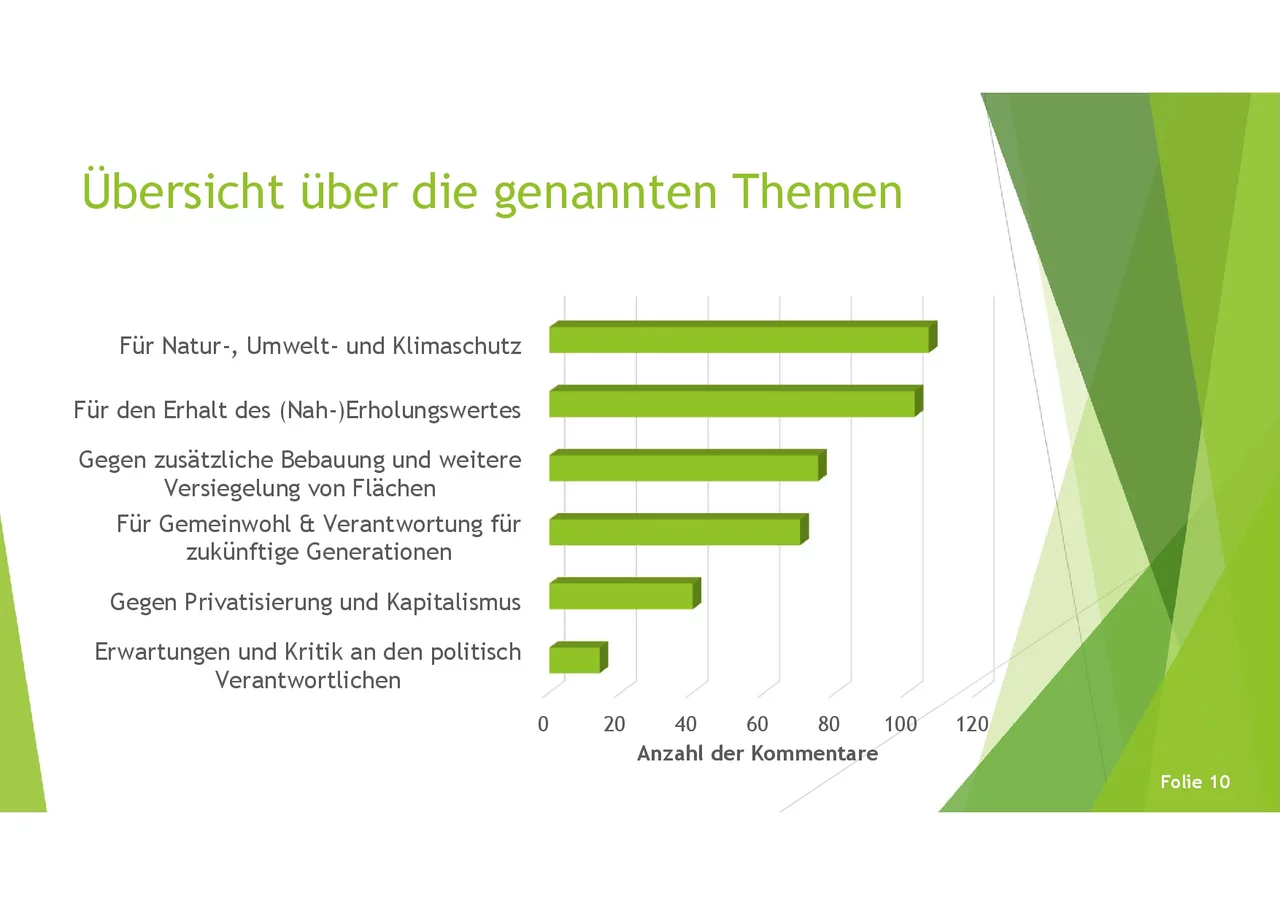 Übersicht über die genannten Themen

Für Natur-, Umwelt- und Klimaschutz

Für den Erhalt des (Nah-)Erholungswertes

Gegen zusätzliche Bebauung und weitere Versiegelung von Flächen

Für Gemeinwohl & Verantwortung für zukünftige Generationen

Gegen Privatisierung und Kapitalismus

Erwartungen und Kritik an den politisch Verantwortlichen

0 20 40 60 80 100 120

Anzahl der Kommentare

Folie 10